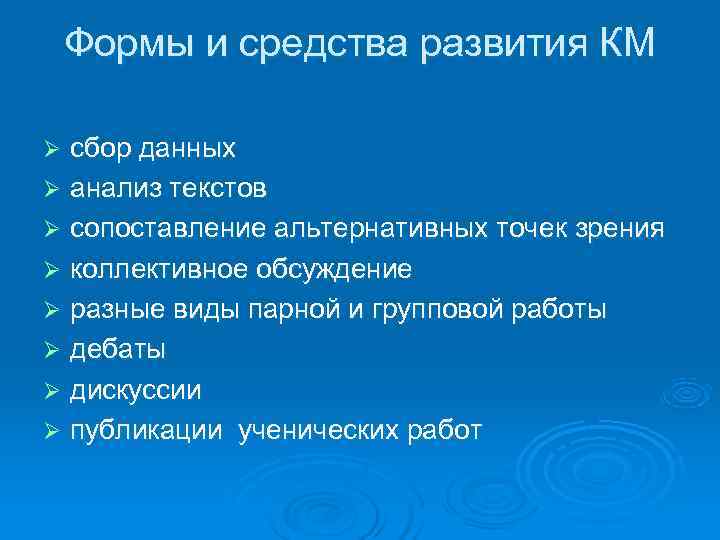 Формы и средства развития КМ

➢ сбор данных
➢ анализ текстов
➢ сопоставление альтернативных точек зрения
➢ коллективное обсуждение
➢ разные виды парной и групповой работы
➢ дебаты
➢ дискуссии
➢ публикации ученических работ